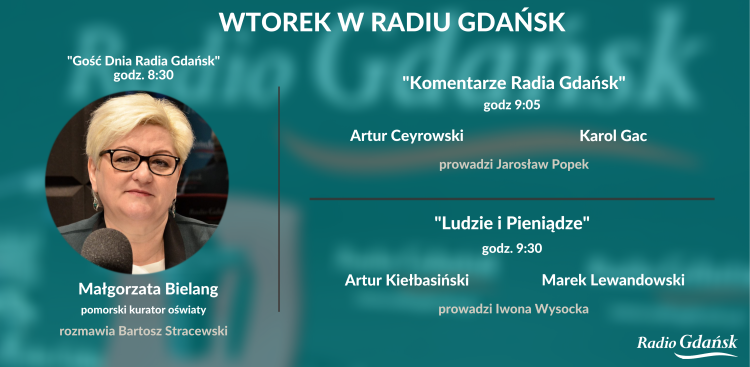 WTOREK W RADIU GDAŃSK

"Gość Dnia Radia Gdańsk"
godz. 8:30

Małgorzata Bielang
pomorski kurator oświaty
rozmawia Bartosz Stracewski

"Komentarze Radia Gdańsk"
godz 9:05

Artur Ceyrowski

Karol Gac

prowadzi Jarosław Popek

"Ludzie i Pieniądze"
godz. 9:30

Artur Kiełbasiński

Marek Lewandowski

prowadzi Iwona Wysocka

Radio Gdańsk